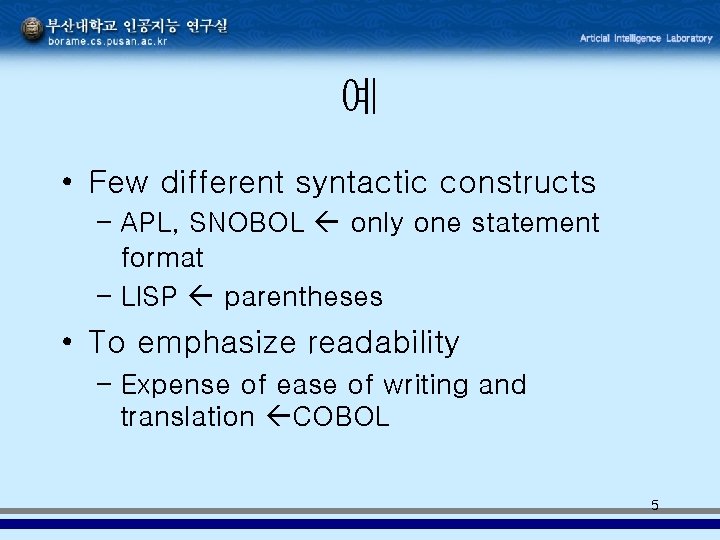 부산대학교 인공지능 연구실
borame.cs.pusan.ac.kr

Articial Intelligence Laboratory

예

• Few different syntactic constructs
- APL, SNOBOL ← only one statement format
- LISP ← parentheses
• To emphasize readability
- Expense of ease of writing and translation ←COBOL

5